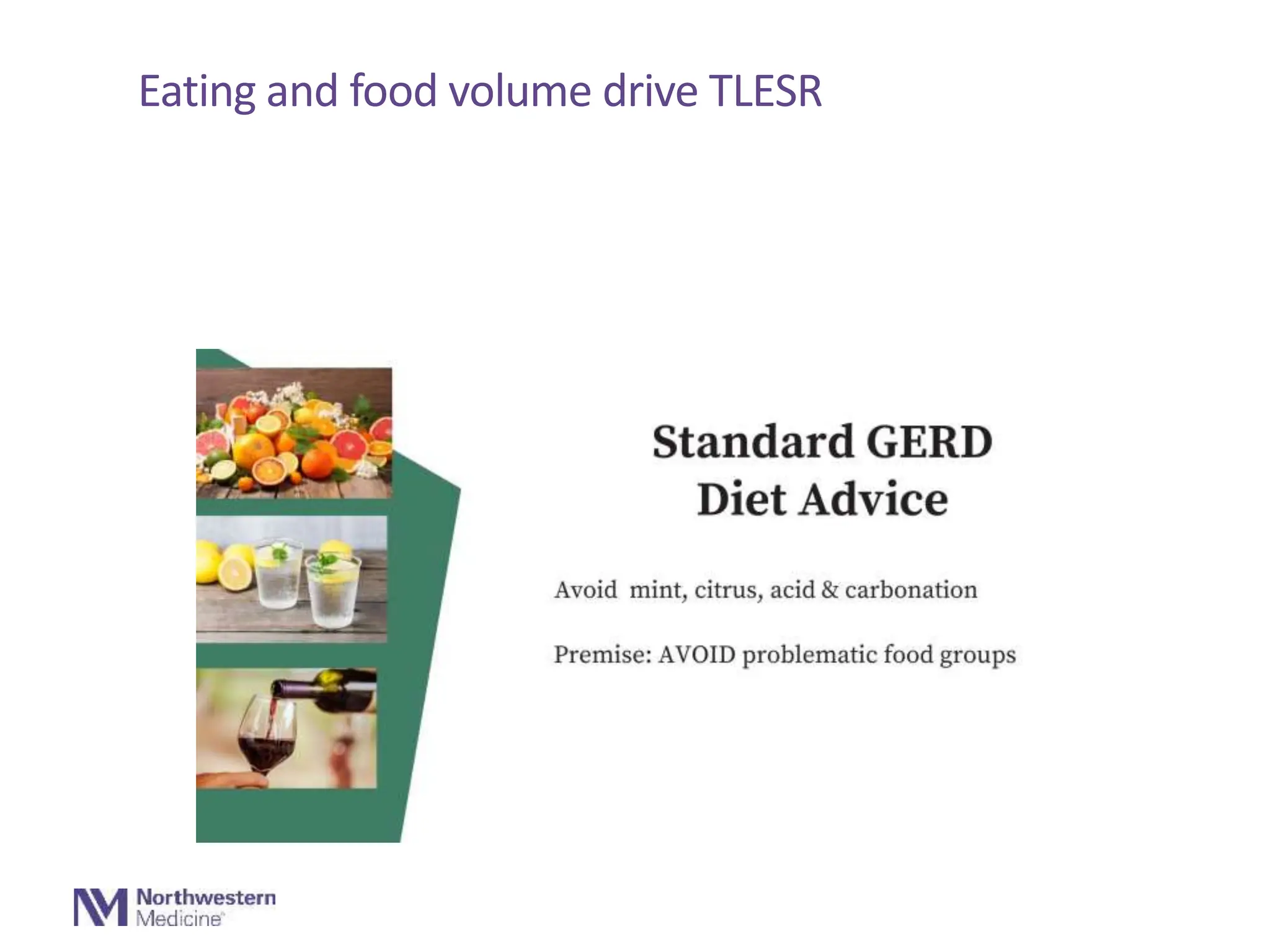 Eating and food volume drive TLESR

Standard GERD Diet Advice

Avoid mint, citrus, acid & carbonation

Premise: AVOID problematic food groups

Northwestern Medicine